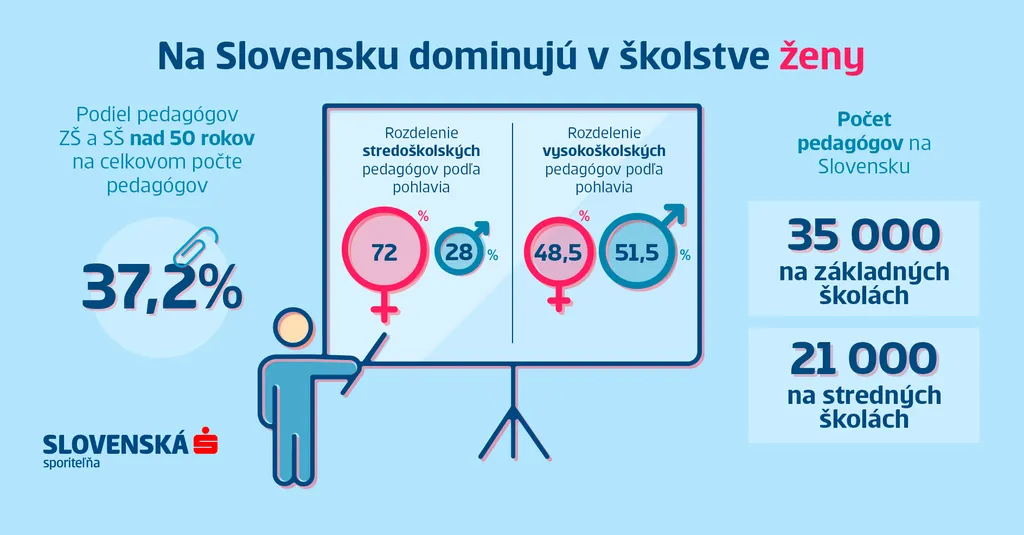 Na Slovensku dominujú v školstve ženy

Podiel pedagógov ZŠ a SŠ nad 50 rokov na celkovom počte pedagógov

37,2%

Rozdelenie stredoškolských pedagógov podľa pohlavia

72 %

28 %

Rozdelenie vysokoškolských pedagógov podľa pohlavia

48,5 %

51,5 %

Počet pedagógov na Slovensku

35 000 na základných školách

21 000 na stredných školách

SLOVENSKÁ sporiteľňa